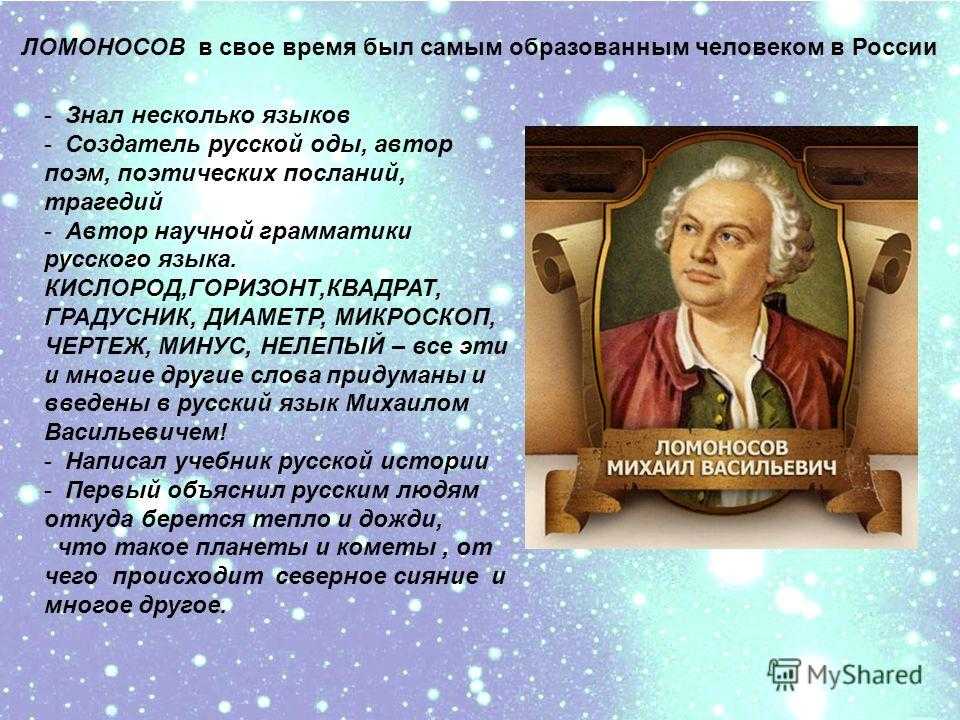 ЛОМОНОСОВ в свое время был самым образованным человеком в России

- Знал несколько языков
- Создатель русской оды, автор поэм, поэтических посланий, трагедий
- Автор научной грамматики русского языка.
КИСЛОРОД,ГОРИЗОНТ,КВАДРАТ, ГРАДУСНИК, ДИАМЕТР, МИКРОСКОП, ЧЕРТЕЖ, МИНУС, НЕЛЕПЫЙ – все эти и многие другие слова придуманы и введены в русский язык Михаилом Васильевичем!
- Написал учебник русской истории
- Первый объяснил русским людям откуда берется тепло и дожди, что такое планеты и кометы , от чего происходит северное сияние и многое другое.

ЛОМОНОСОВ
МИХАИЛ ВАСИЛЬЕВИЧ

MyShared